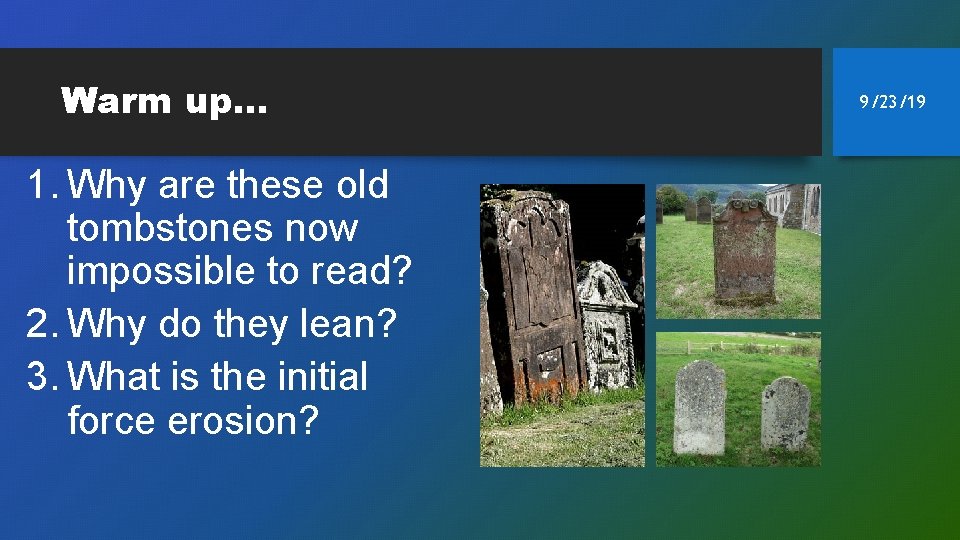 Warm up…

9/23/19

1. Why are these old tombstones now impossible to read?
2. Why do they lean?
3. What is the initial force erosion?